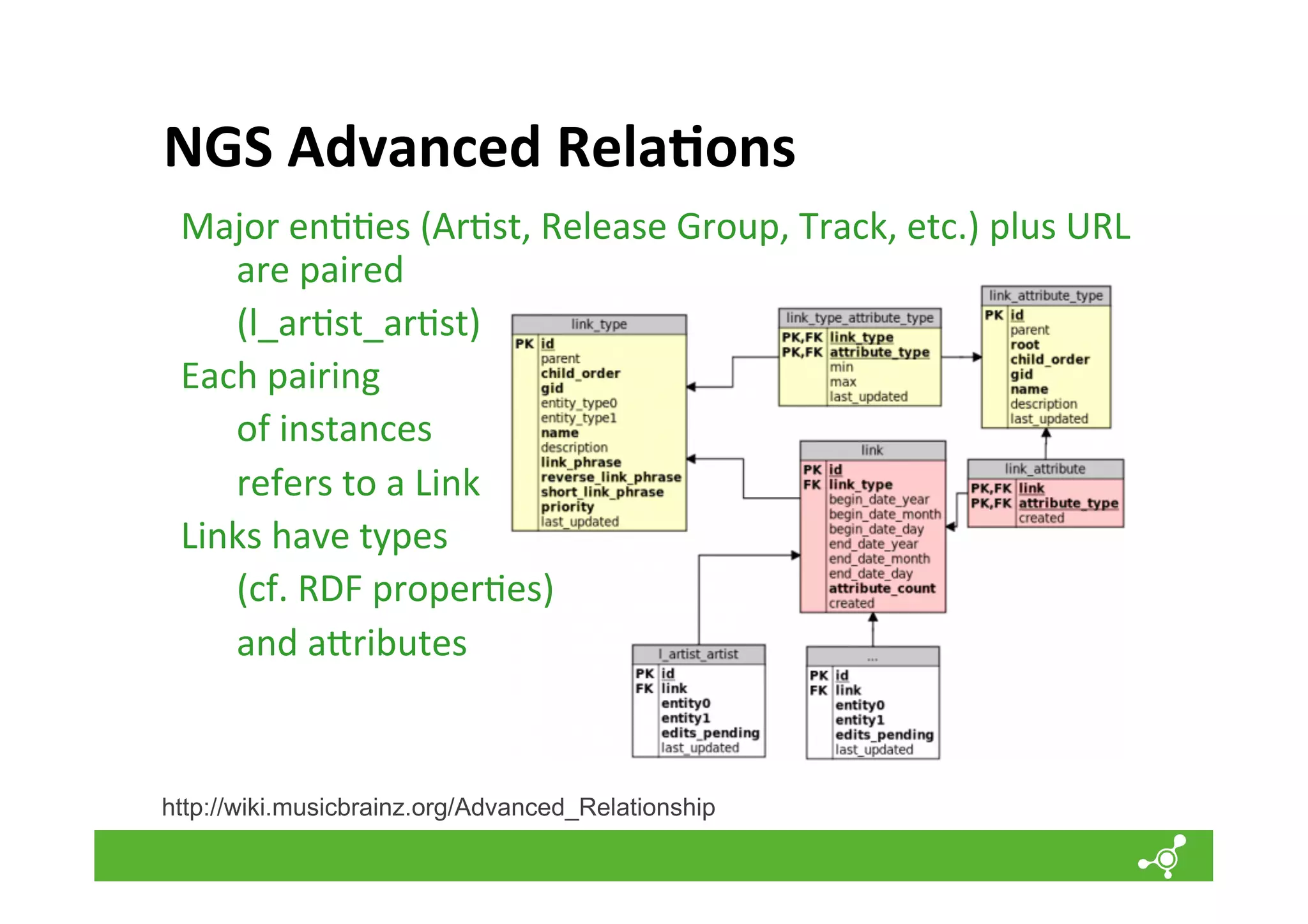 NGS Advanced Relations

Major entities (Artist, Release Group, Track, etc.) plus URL are paired

(l_artist_artist)

Each pairing

of instances

refers to a Link

Links have types

(cf. RDF properties)

and attributes

link_type
PK id
parent
child_order
gid
entity_type0
entity_type1
name
description
link_phrase
reverse_link_phrase
short_link_phrase
priority
last_updated

link_type_attribute_type
PK,FK link_type
PK,FK attribute_type
min
max
last_updated

link_attribute_type
PK id
parent
root
child_order
gid
name
description
last_updated

link
PK id
FK link_type
begin_date_year
begin_date_month
begin_date_day
end_date_year
end_date_month
end_date_day
attribute_count
created

link_attribute
PK,FK link
PK,FK attribute_type
created

l_artist_artist
PK id
FK link
entity0
entity1
edits_pending
last_updated

...
PK id
FK link
entity0
entity1
edits_pending
last_updated

http://wiki.musicbrainz.org/Advanced_Relationship